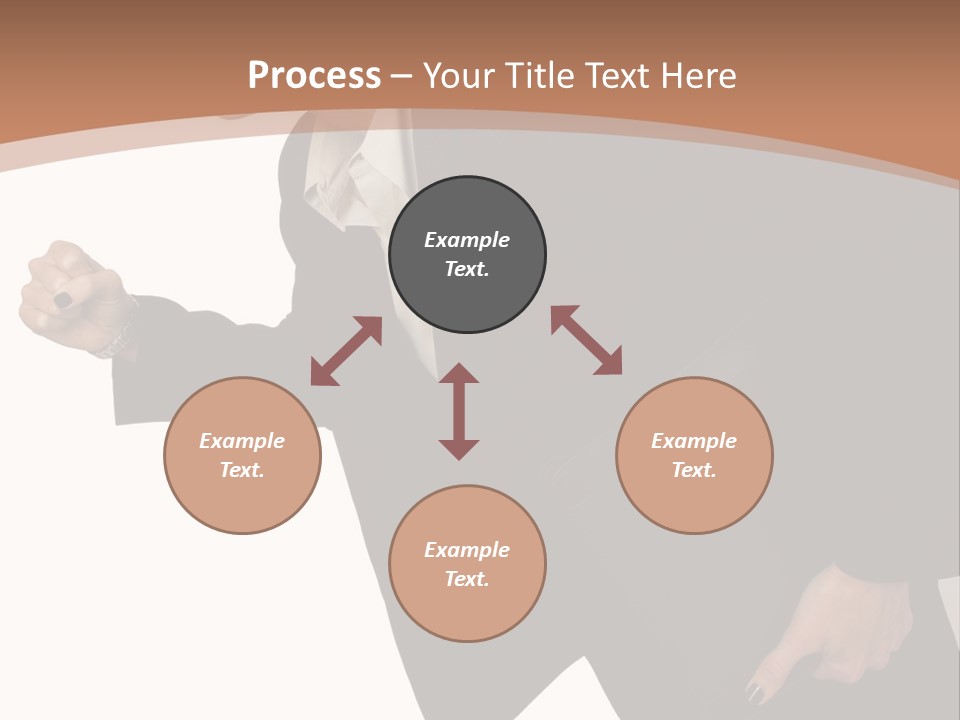 Process – Your Title Text Here

Example Text.

Example Text.

Example Text.

Example Text.